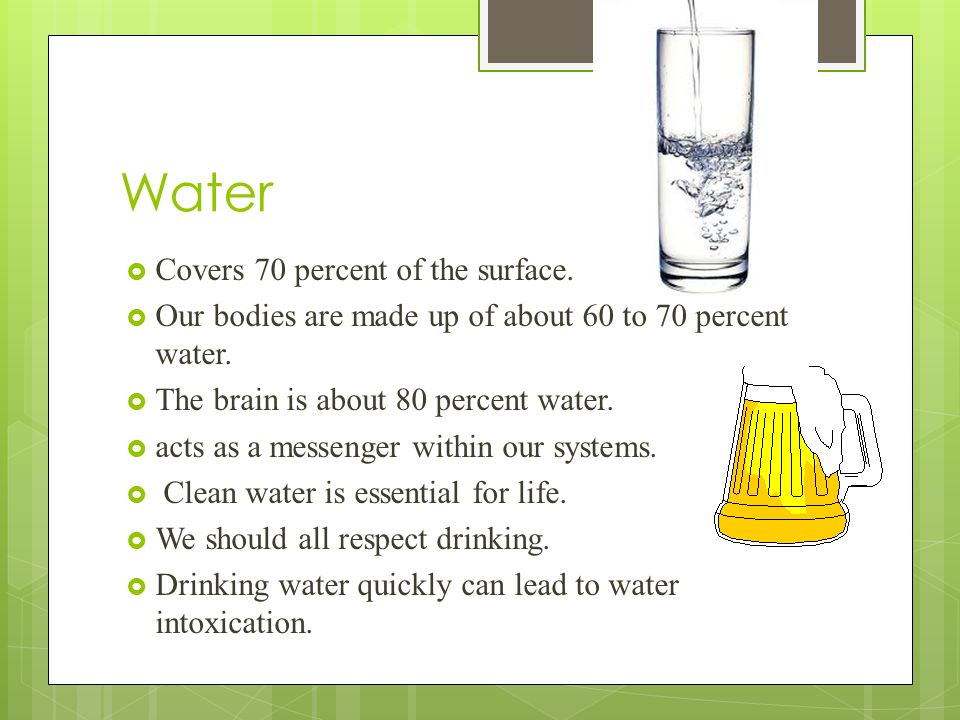 Water

Covers 70 percent of the surface.

Our bodies are made up of about 60 to 70 percent water.

The brain is about 80 percent water.

acts as a messenger within our systems.

Clean water is essential for life.

We should all respect drinking.

Drinking water quickly can lead to water intoxication.